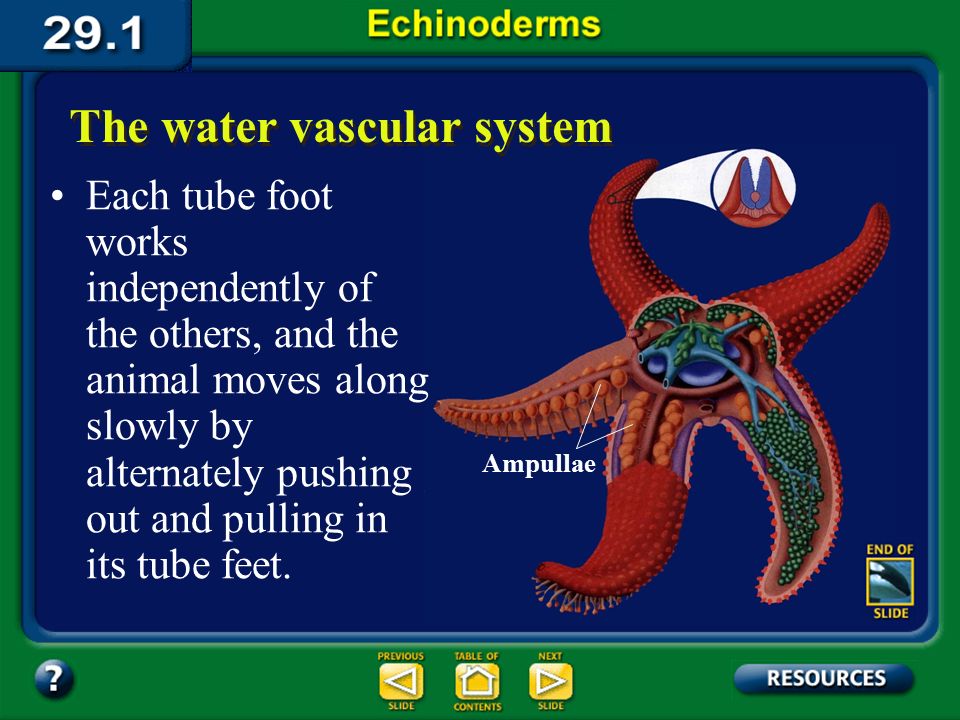 29.1

Echinoderms

The water vascular system

• Each tube foot works independently of the others, and the animal moves along slowly by alternately pushing out and pulling in its tube feet.

Ampullae

END OF SLIDE

?

PREVIOUS SLIDE

TABLE OF CONTENTS

NEXT SLIDE

RESOURCES